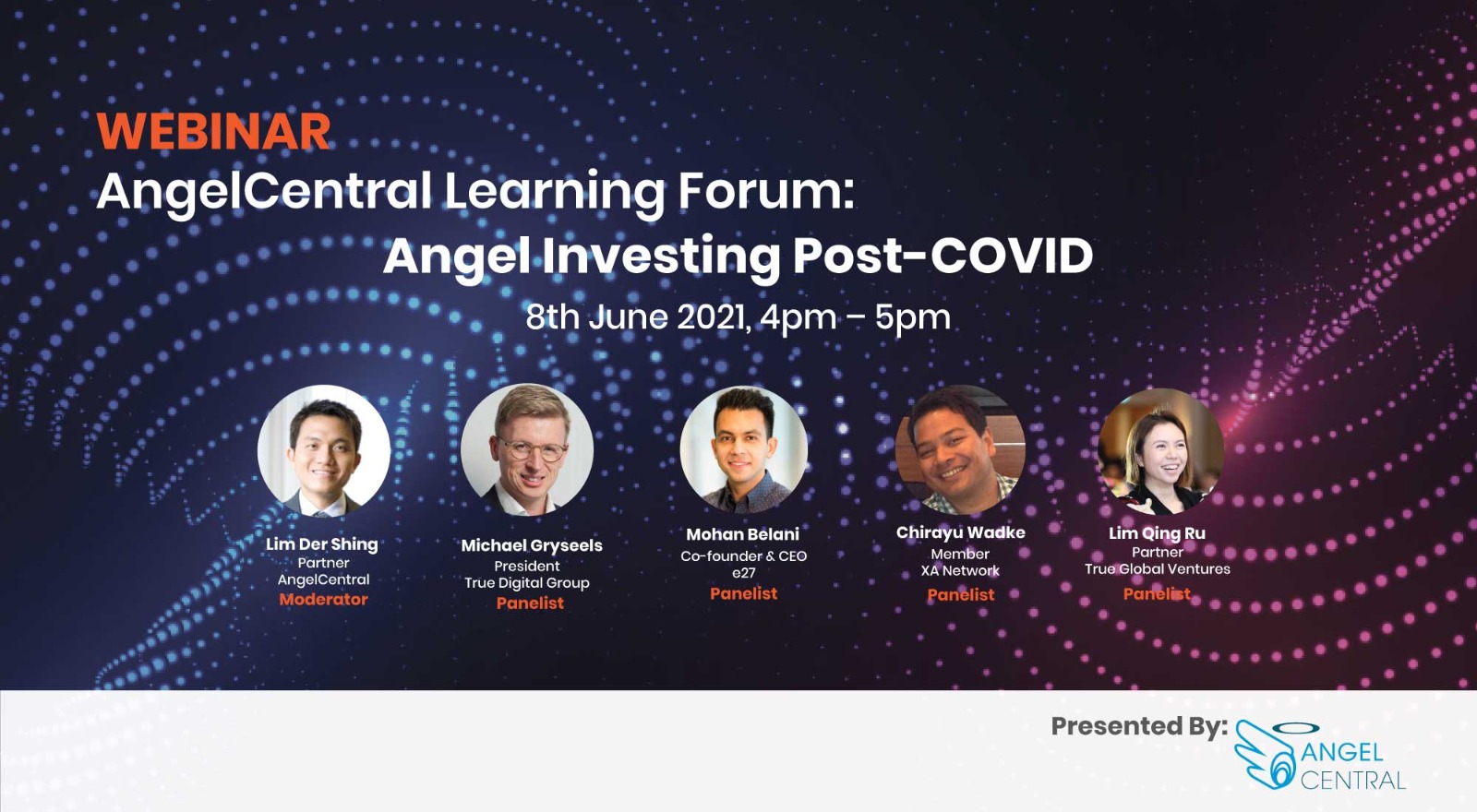 WEBINAR
AngelCentral Learning Forum:
Angel Investing Post-COVID
8th June 2021, 4pm – 5pm

Lim Der Shing
Partner
AngelCentral
Moderator

Michael Gryseels
President
True Digital Group
Panelist

Mohan Belani
Co-founder & CEO
e27
Panelist

Chirayu Wadke
Member
XA Network
Panelist

Lim Qing Ru
Partner
True Global Ventures
Panelist

Presented By: ANGEL CENTRAL